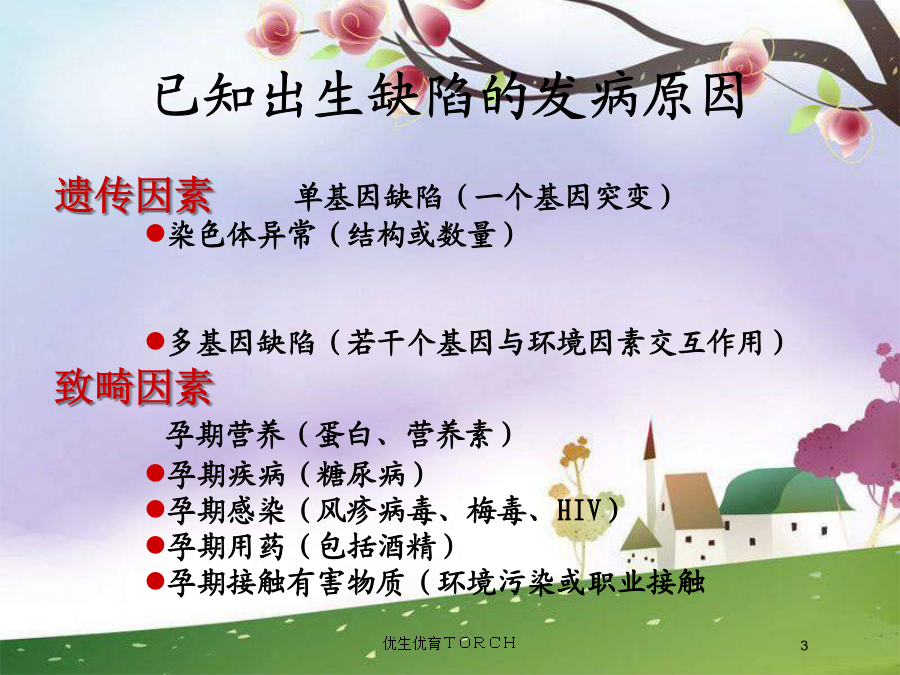 已知出生缺陷的发病原因

遗传因素　　单基因缺陷（一个基因突变）

●染色体异常（结构或数量）

●多基因缺陷（若干个基因与环境因素交互作用）

致畸因素

孕期营养（蛋白、营养素）

●孕期疾病（糖尿病）

●孕期感染（风疹病毒、梅毒、HIV）

●孕期用药（包括酒精）

●孕期接触有害物质（环境污染或职业接触

优生优育TORCH

3